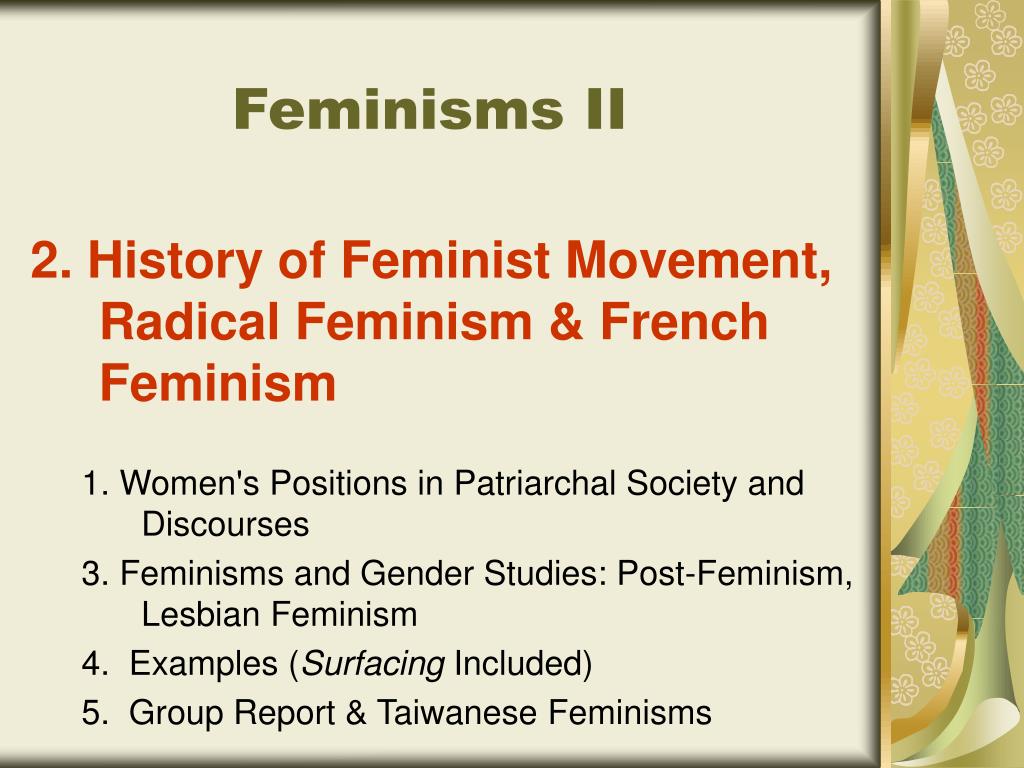 Feminisms II

2. History of Feminist Movement, Radical Feminism & French Feminism

1. Women's Positions in Patriarchal Society and Discourses

3. Feminisms and Gender Studies: Post-Feminism, Lesbian Feminism

4. Examples (Surfacing Included)

5. Group Report & Taiwanese Feminisms